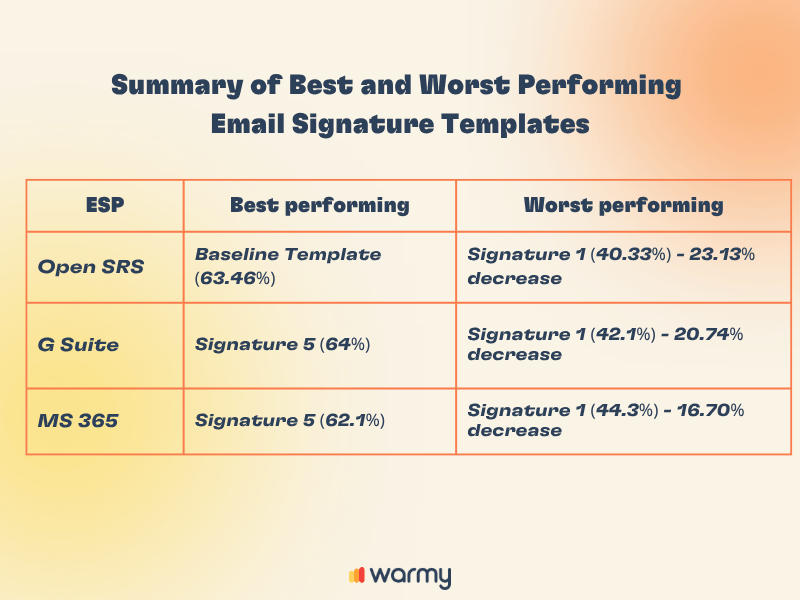 Summary of Best and Worst Performing Email Signature Templates

| ESP | Best performing | Worst performing |
|---|---|---|
| Open SRS | Baseline Template (63.46%) | Signature 1 (40.33%) - 23.13% decrease |
| G Suite | Signature 5 (64%) | Signature 1 (42.1%) - 20.74% decrease |
| MS 365 | Signature 5 (62.1%) | Signature 1 (44.3%) - 16.70% decrease |

warmy